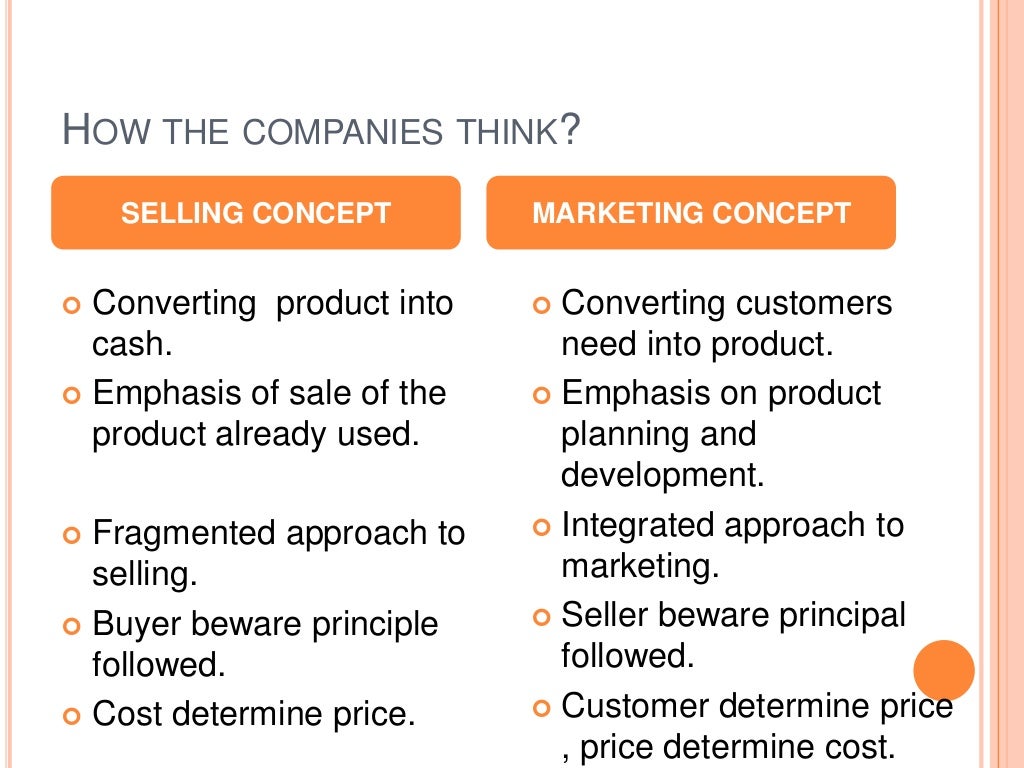 HOW THE COMPANIES THINK?

SELLING CONCEPT

Converting  product into cash.
Emphasis of sale of the product already used.

Fragmented approach to selling.
Buyer beware principle followed.
Cost determine price.

MARKETING CONCEPT

Converting customers need into product.
Emphasis on product planning and development.
Integrated approach to marketing.
Seller beware principal followed.
Customer determine price , price determine cost.